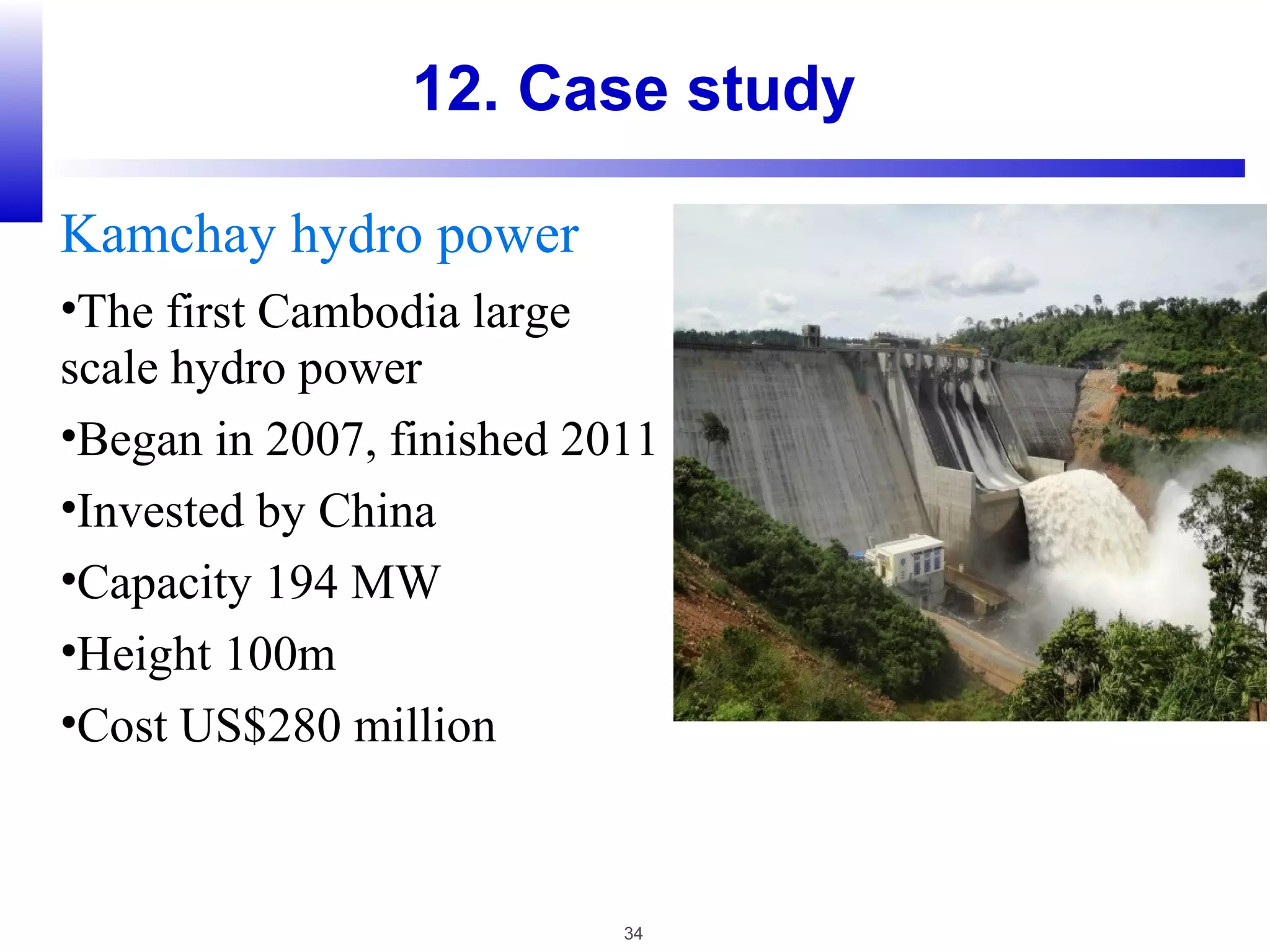 12. Case study

Kamchay hydro power

•The first Cambodia large scale hydro power

•Began in 2007, finished 2011

•Invested by China

•Capacity 194 MW

•Height 100m

•Cost US$280 million

34